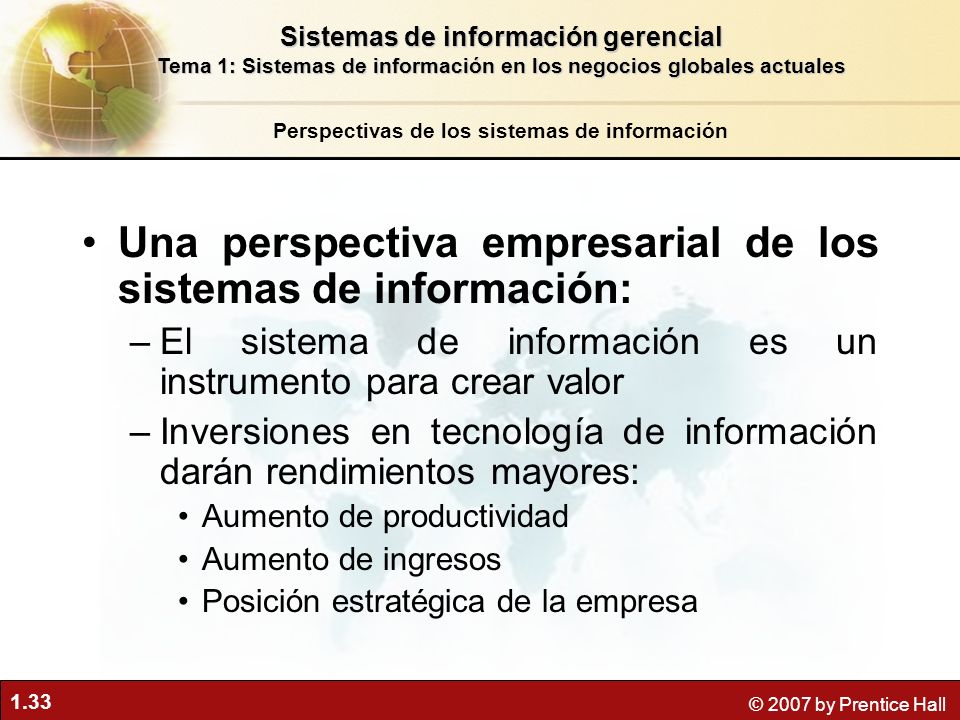 Sistemas de información gerencial
Tema 1: Sistemas de información en los negocios globales actuales

Perspectivas de los sistemas de información

• Una perspectiva empresarial de los sistemas de información:
– El sistema de información es un instrumento para crear valor
– Inversiones en tecnología de información darán rendimientos mayores:
• Aumento de productividad
• Aumento de ingresos
• Posición estratégica de la empresa

1.33

© 2007 by Prentice Hall